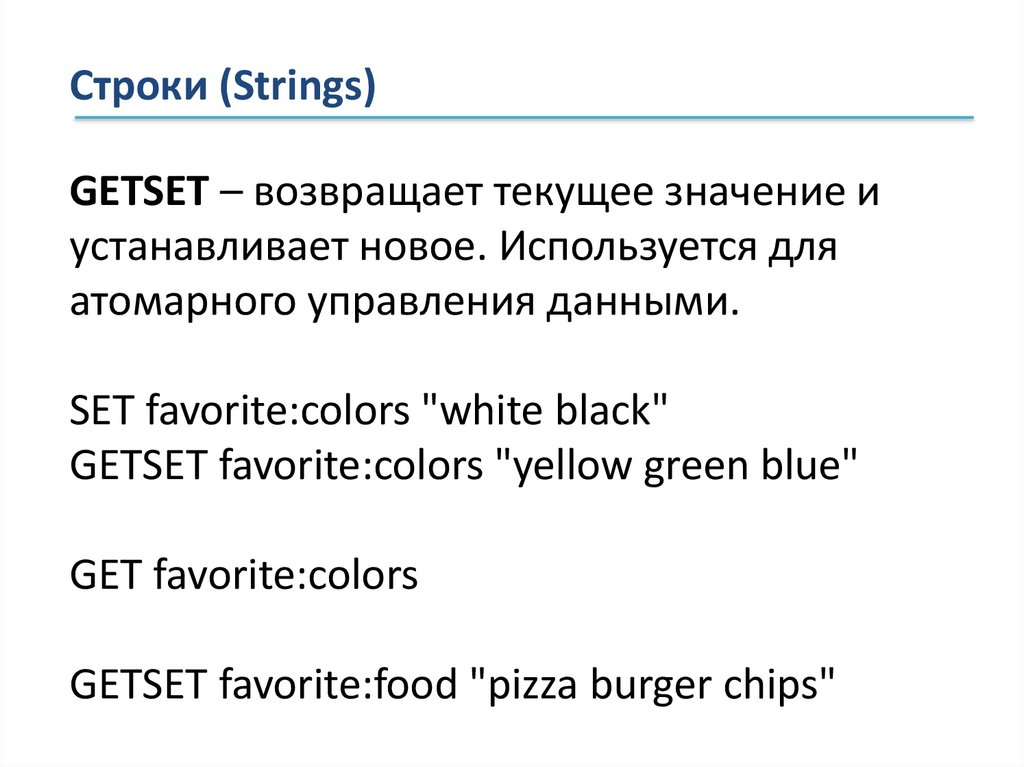 Строки (Strings)

GETSET – возвращает текущее значение и устанавливает новое. Используется для атомарного управления данными.

SET favorite:colors "white black"
GETSET favorite:colors "yellow green blue"

GET favorite:colors

GETSET favorite:food "pizza burger chips"